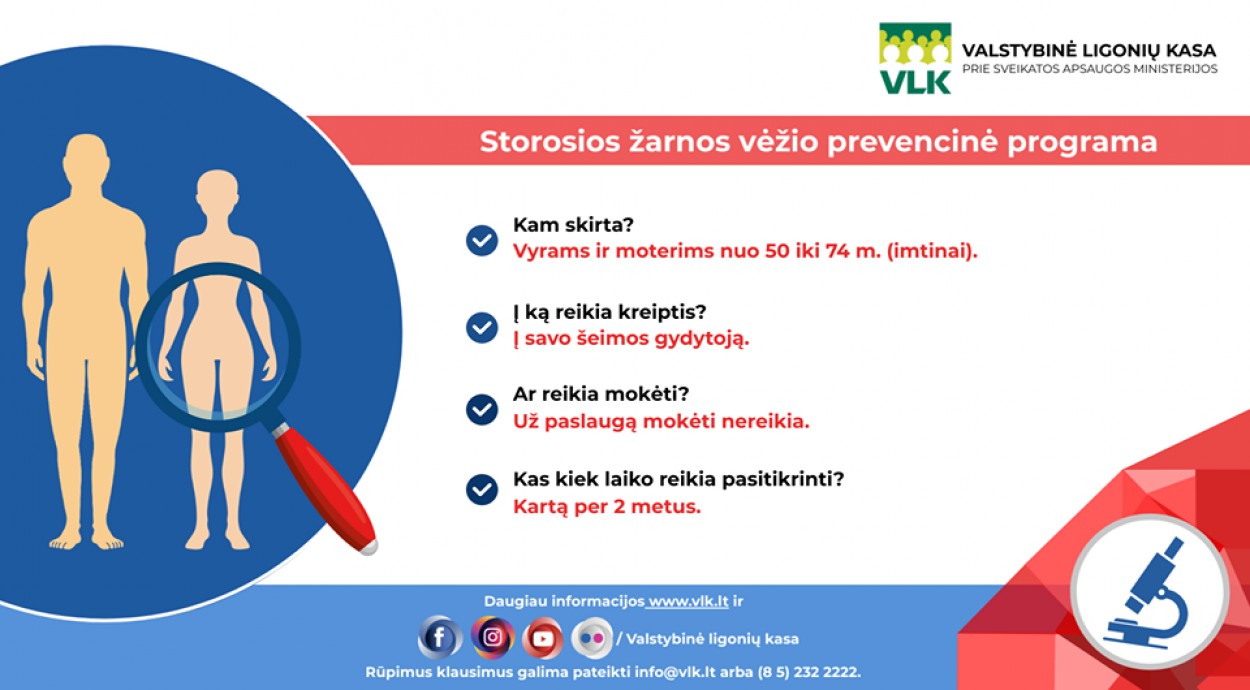 VLK
VALSTYBINĖ LIGONIŲ KASA
PRIE SVEIKATOS APSAUGOS MINISTERIJOS

Storosios žarnos vėžio prevencinė programa

Kam skirta?
Vyrams ir moterims nuo 50 iki 74 m. (imtinai).

Į ką reikia kreiptis?
Į savo šeimos gydytoją.

Ar reikia mokėti?
Už paslaugą mokėti nereikia.

Kas kiek laiko reikia pasitikrinti?
Kartą per 2 metus.

Daugiau informacijos www.vlk.lt ir
/ Valstybinė ligonių kasa
Rūpimus klausimus galima pateikti info@vlk.lt arba (8 5) 232 2222.